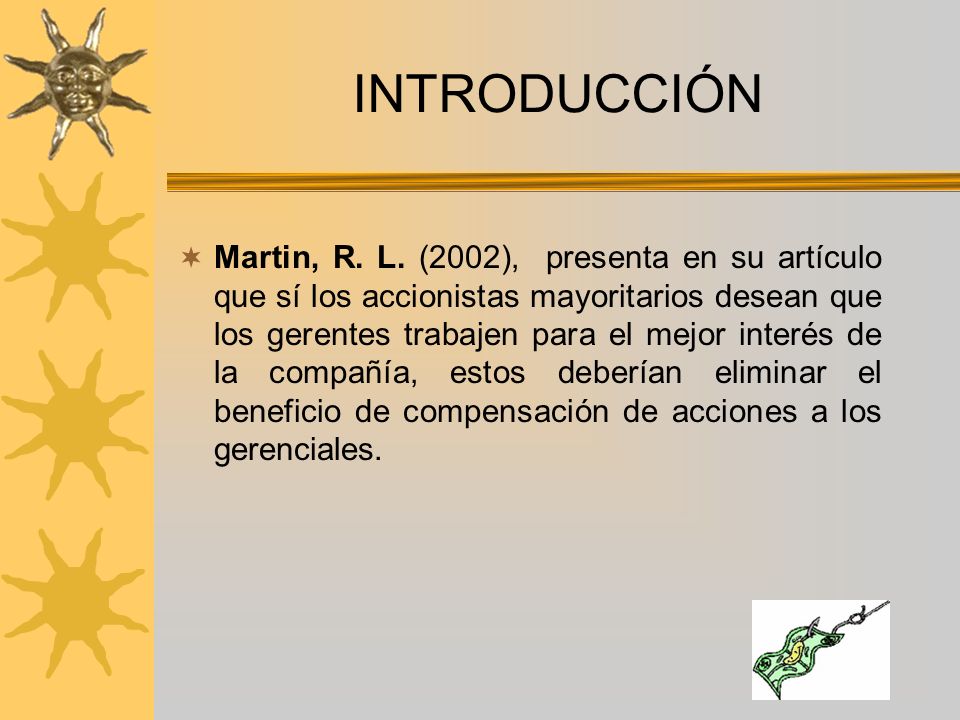 INTRODUCCIÓN

Martin, R. L. (2002), presenta en su artículo que sí los accionistas mayoritarios desean que los gerentes trabajen para el mejor interés de la compañía, estos deberían eliminar el beneficio de compensación de acciones a los gerenciales.